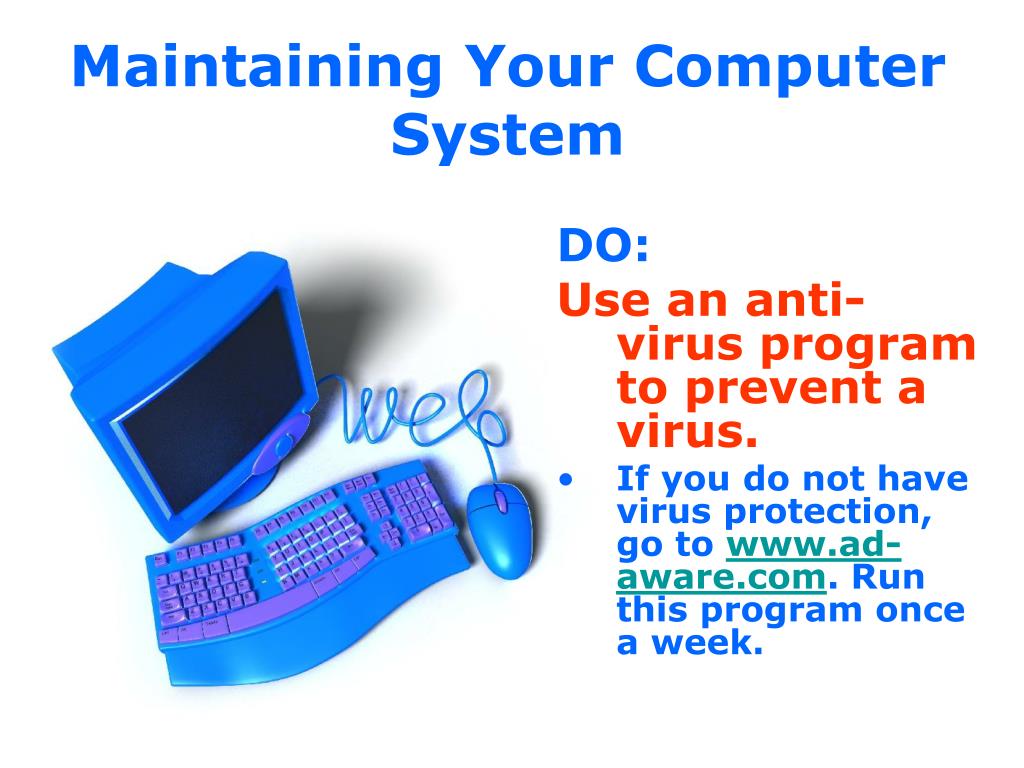 Maintaining Your Computer System

web

DO:

Use an anti-virus program to prevent a virus.

• If you do not have virus protection, go to www.ad-aware.com. Run this program once a week.